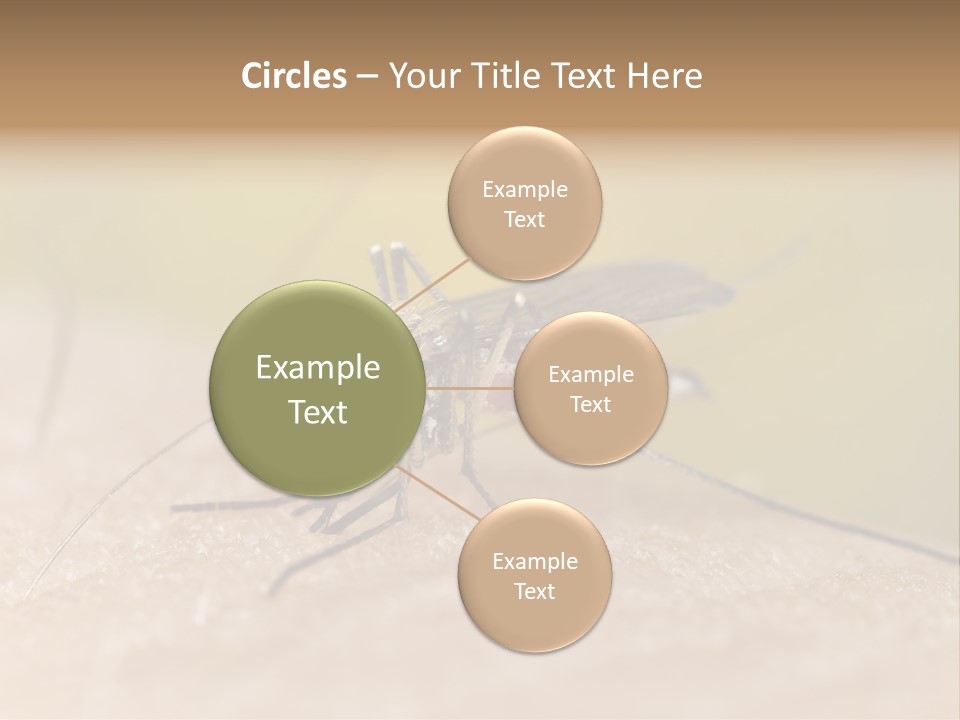 Circles – Your Title Text Here

Example Text

Example Text

Example Text

Example Text